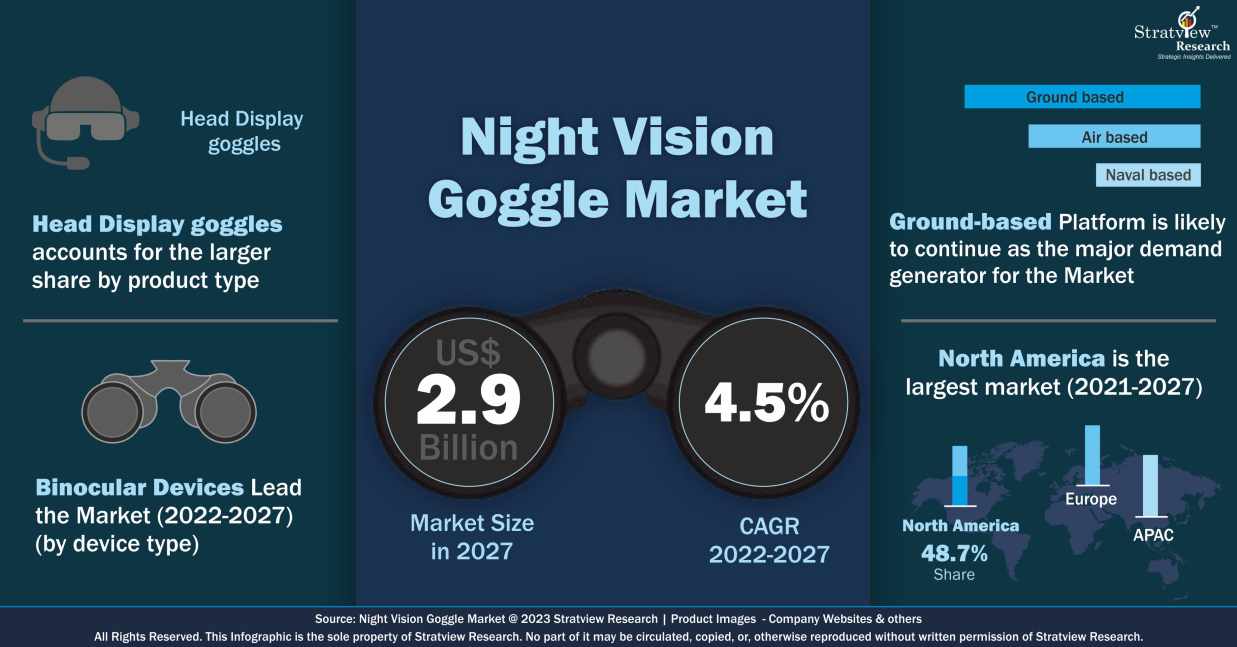 Stratview™ Research
Strategic Insights Delivered

Head Display goggles

Head Display goggles accounts for the larger share by product type

Binocular Devices Lead the Market (2022-2027) (by device type)

Night Vision Goggle Market

US$ 2.9 Billion

Market Size in 2027

4.5%

CAGR 2022-2027

Ground based

Air based

Naval based

Ground-based Platform is likely to continue as the major demand generator for the Market

North America is the largest market (2021-2027)

North America 48.7% Share

Europe

APAC

Source: Night Vision Goggle Market @ 2023 Stratview Research | Product Images - Company Websites & others
All Rights Reserved. This Infographic is the sole property of Stratview Research. No part of it may be circulated, copied, or, otherwise reproduced without written permission of Stratview Research.